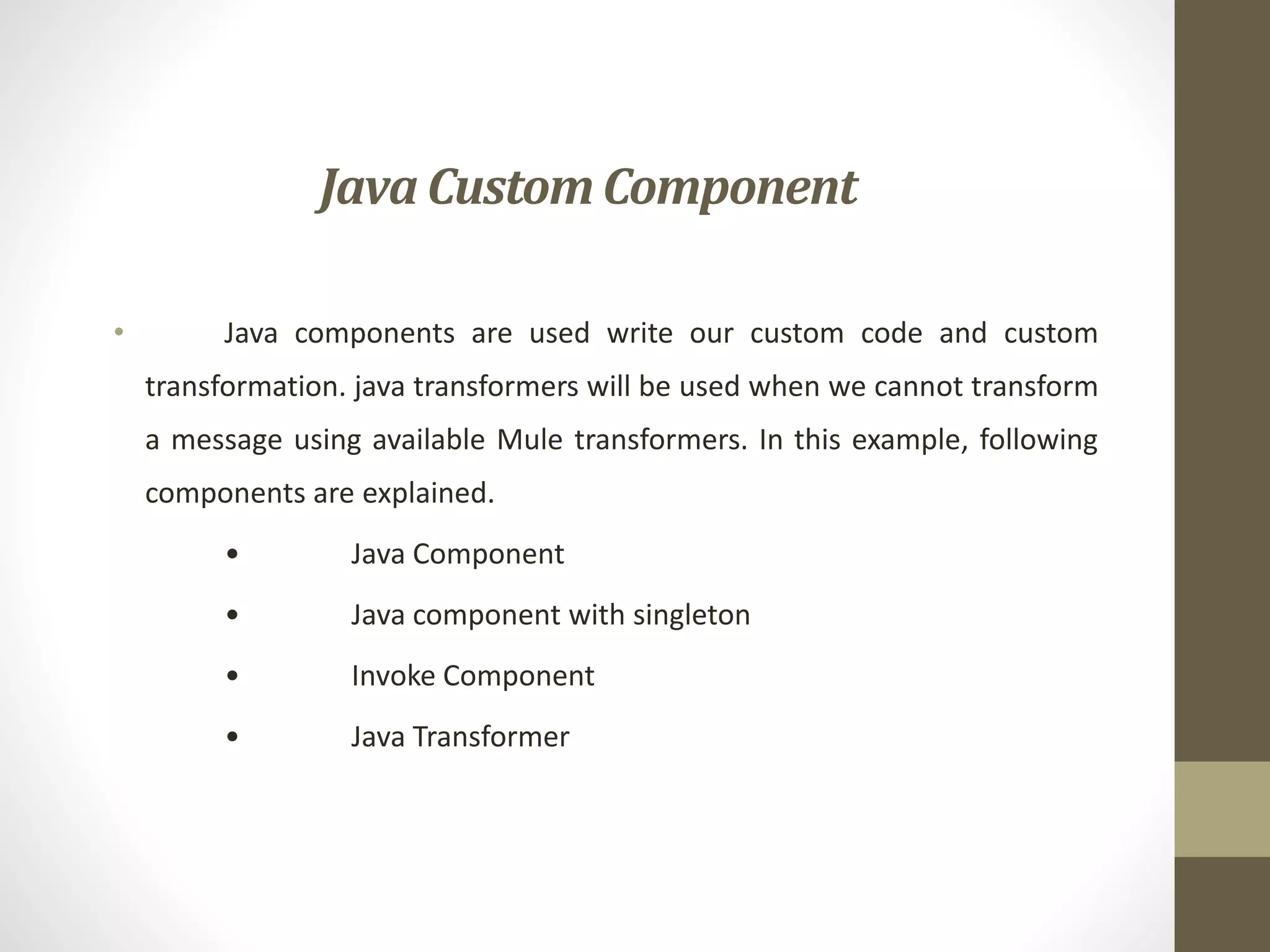 Java Custom Component

• Java components are used write our custom code and custom transformation. java transformers will be used when we cannot transform a message using available Mule transformers. In this example, following components are explained.

• Java Component
• Java component with singleton
• Invoke Component
• Java Transformer